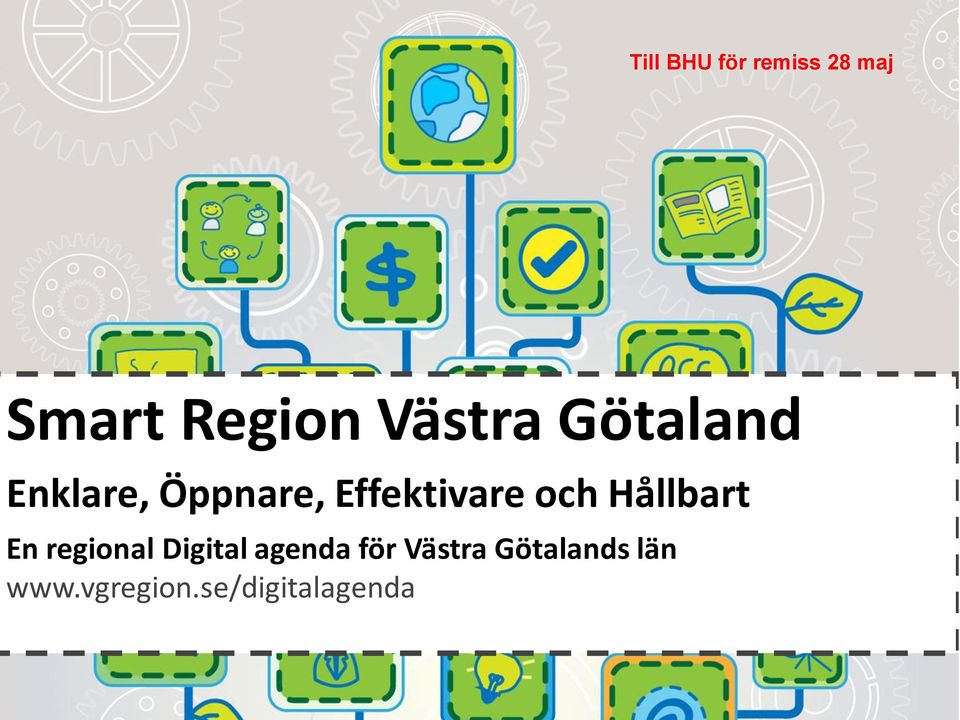 Till BHU för remiss 28 maj

Smart Region Västra Götaland

Enklare, Öppnare, Effektivare och Hållbart

En regional Digital agenda för Västra Götalands län

www.vgregion.se/digitalagenda